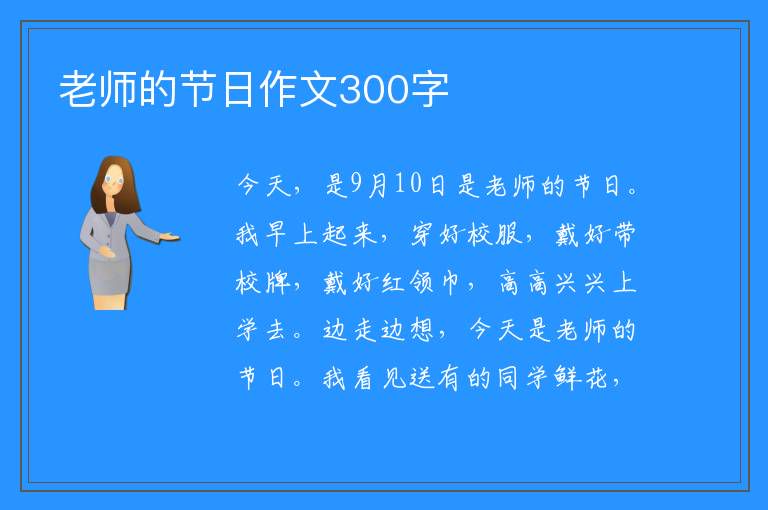 老师的节日作文300字

今天，是9月10日是老师的节日。我早上起来，穿好校服，戴好带校牌，戴好红领巾，高高兴兴上学去。边走边想，今天是老师的节日。我看见送有的同学鲜花，